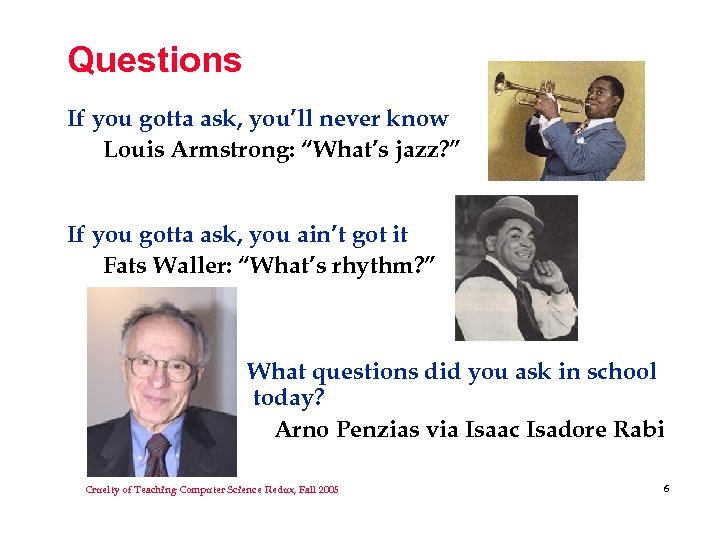 Questions

If you gotta ask, you'll never know
Louis Armstrong: "What's jazz?"

If you gotta ask, you ain't got it
Fats Waller: "What's rhythm?"

What questions did you ask in school today?
Arno Penzias via Isaac Isadore Rabi

Cruelty of Teaching Computer Science Redux, Fall 2005

6